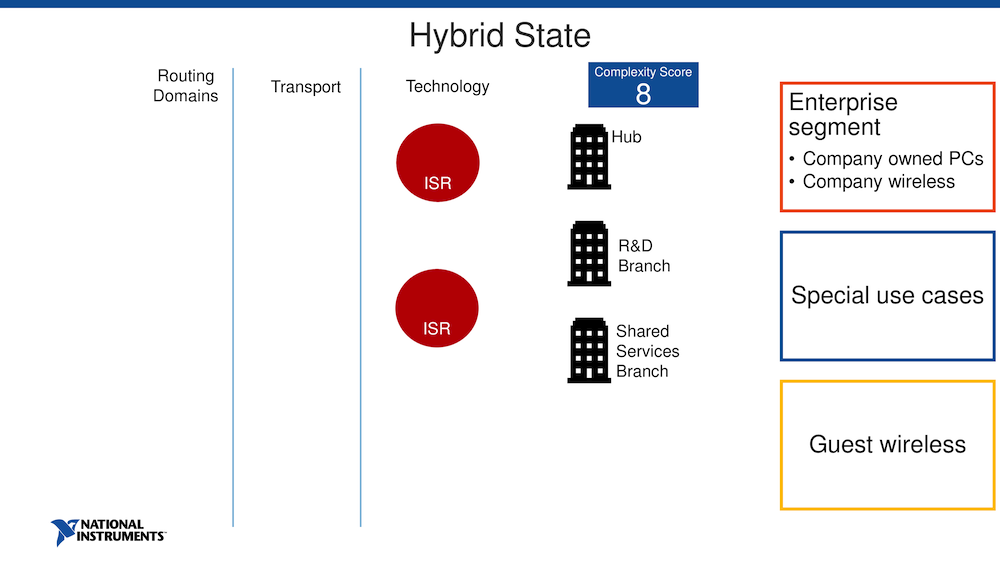 Hybrid State

Routing Domains

Transport

Technology

Complexity Score
8

ISR

ISR

Hub

R&D Branch

Shared Services Branch

Enterprise segment
• Company owned PCs
• Company wireless

Special use cases

Guest wireless

NATIONAL INSTRUMENTS